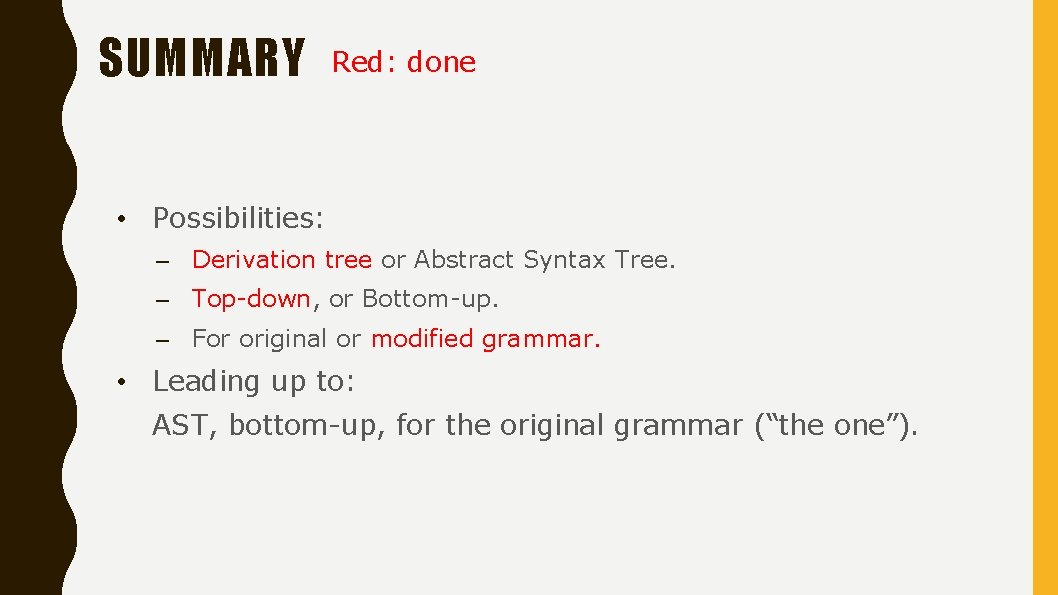 SUMMARY Red: done

• Possibilities:

– Derivation tree or Abstract Syntax Tree.

– Top-down, or Bottom-up.

– For original or modified grammar.

• Leading up to:
AST, bottom-up, for the original grammar (“the one”).